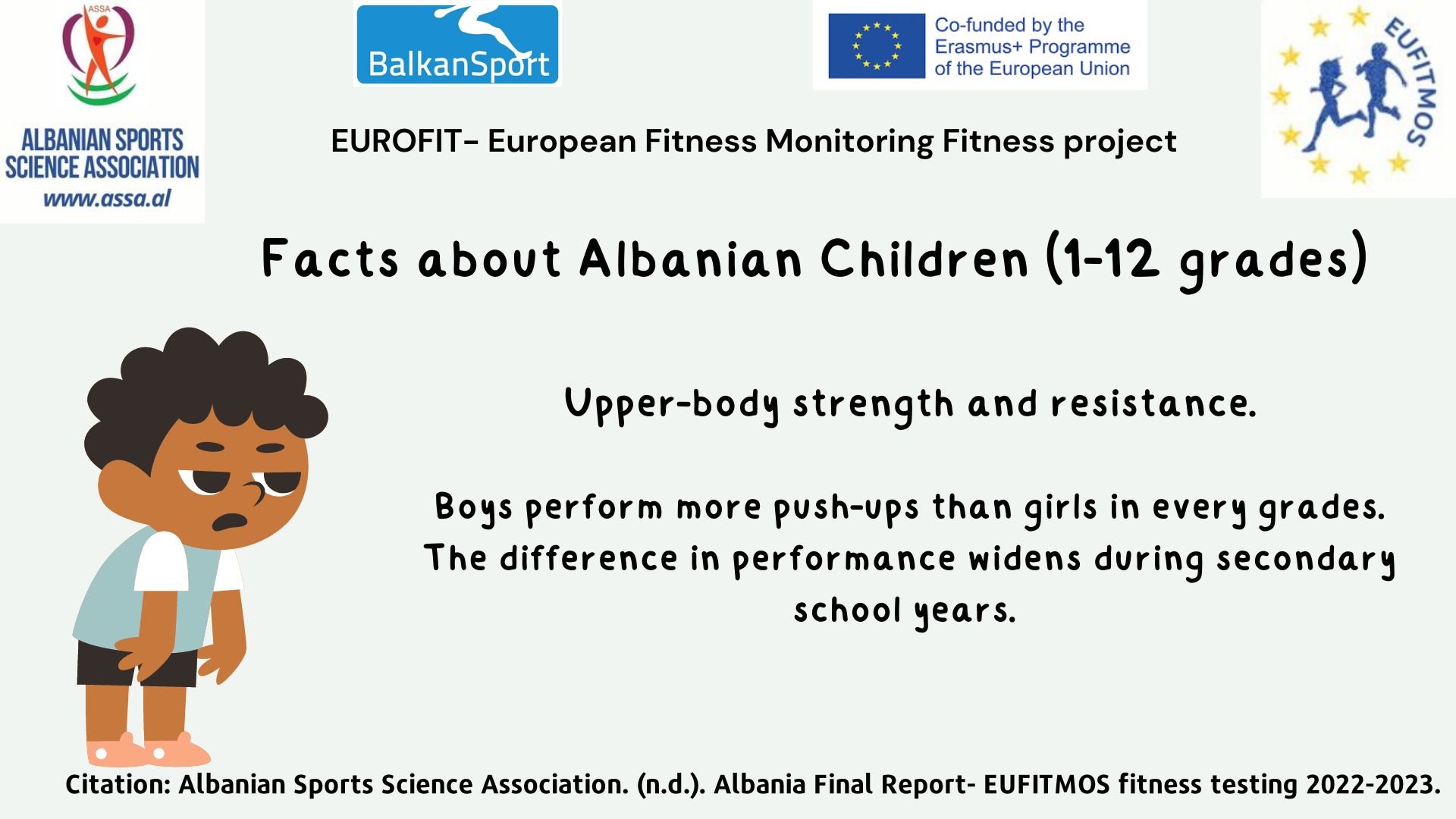 ASSA
ALBANIAN SPORTS SCIENCE ASSOCIATION
www.assa.al

BalkanSport

Co-funded by the Erasmus+ Programme of the European Union

EUFITMOS

EUROFIT- European Fitness Monitoring Fitness project

Facts about Albanian Children (1-12 grades)

Upper-body strength and resistance.

Boys perform more push-ups than girls in every grades. The difference in performance widens during secondary school years.

Citation: Albanian Sports Science Association. (n.d.). Albania Final Report- EUFITMOS fitness testing 2022-2023.